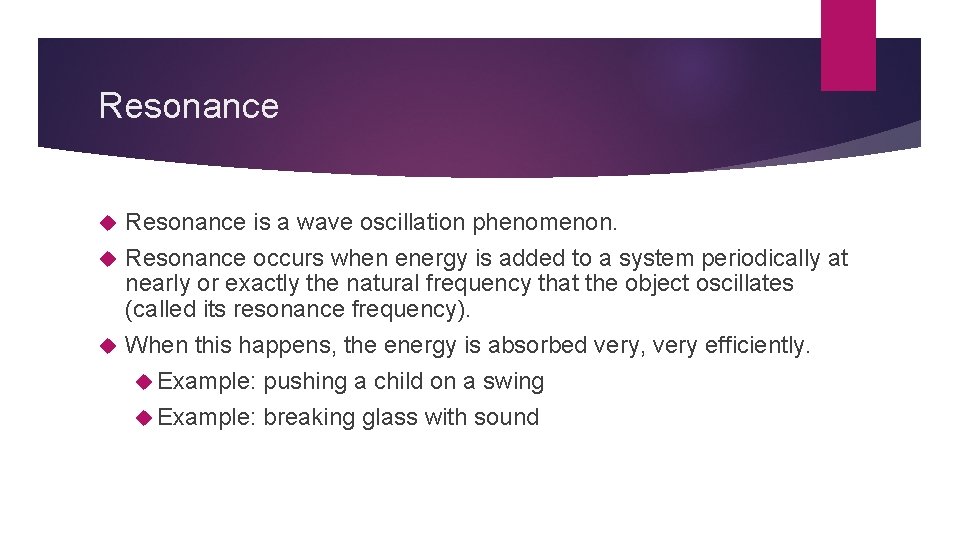 Resonance

Resonance is a wave oscillation phenomenon.

Resonance occurs when energy is added to a system periodically at nearly or exactly the natural frequency that the object oscillates (called its resonance frequency).

When this happens, the energy is absorbed very, very efficiently.

Example: pushing a child on a swing

Example: breaking glass with sound